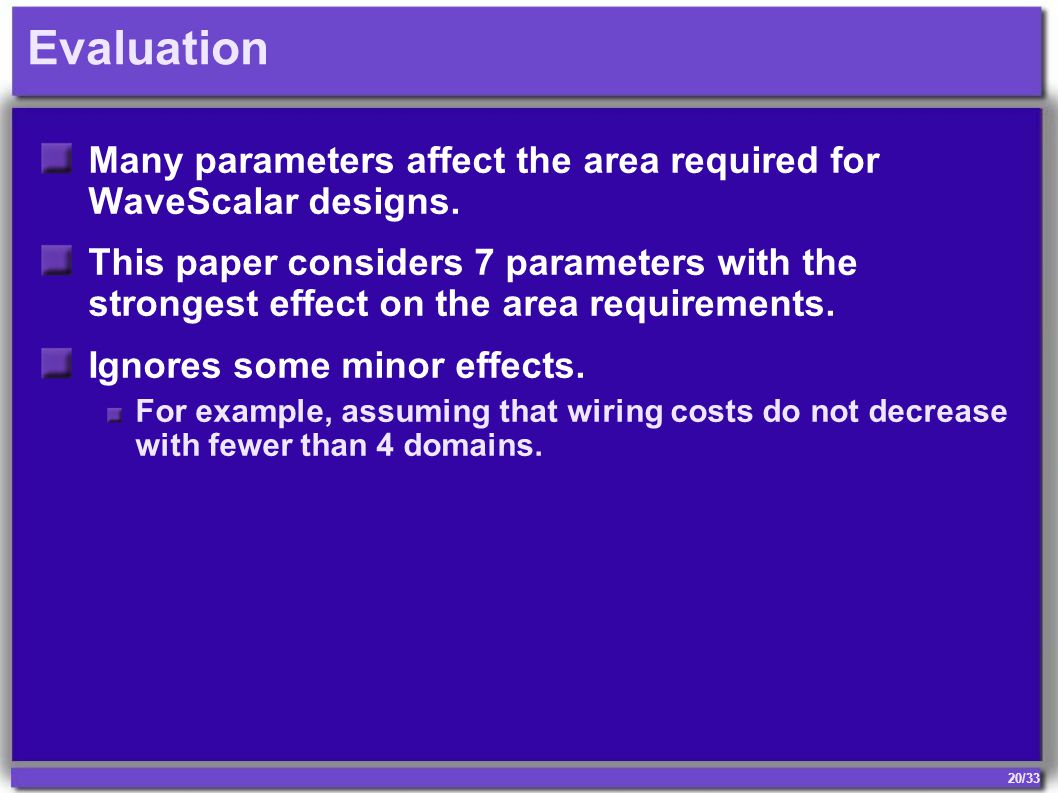 Evaluation

Many parameters affect the area required for WaveScalar designs.

This paper considers 7 parameters with the strongest effect on the area requirements.

Ignores some minor effects.

For example, assuming that wiring costs do not decrease with fewer than 4 domains.

20/33